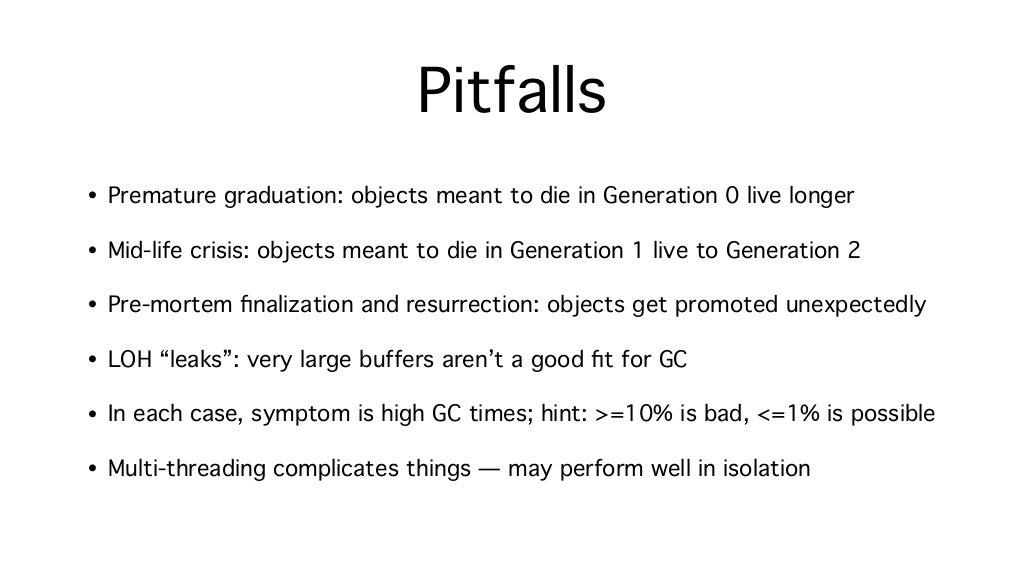 Pitfalls

• Premature graduation: objects meant to die in Generation 0 live longer

• Mid-life crisis: objects meant to die in Generation 1 live to Generation 2

• Pre-mortem finalization and resurrection: objects get promoted unexpectedly

• LOH “leaks”: very large buffers aren’t a good fit for GC

• In each case, symptom is high GC times; hint: >=10% is bad, <=1% is possible

• Multi-threading complicates things — may perform well in isolation